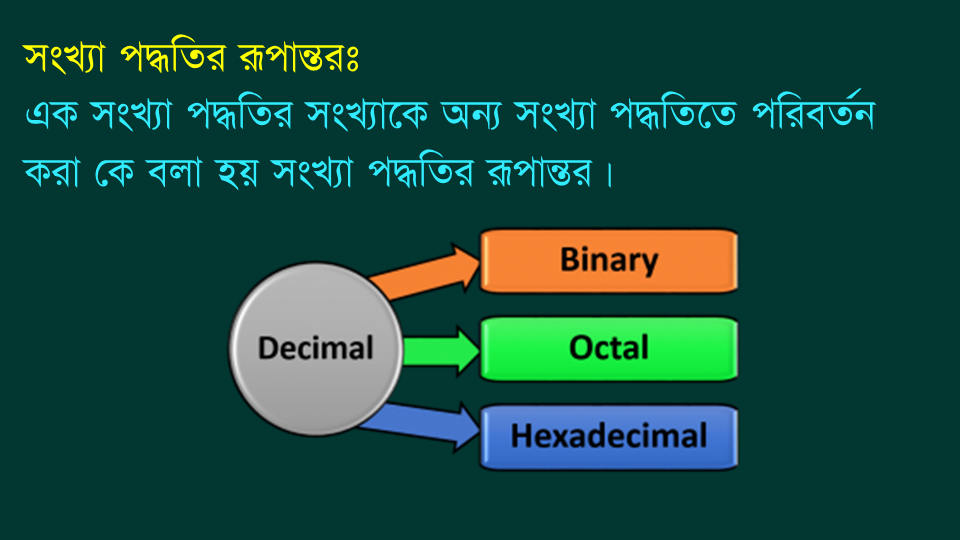 সংখ্যা পদ্ধতির রূপান্তরঃ
এক সংখ্যা পদ্ধতির সংখ্যাকে অন্য সংখ্যা পদ্ধতিতে পরিবর্তন করা কে বলা হয় সংখ্যা পদ্ধতির রূপান্তর।

Decimal

Binary

Octal

Hexadecimal